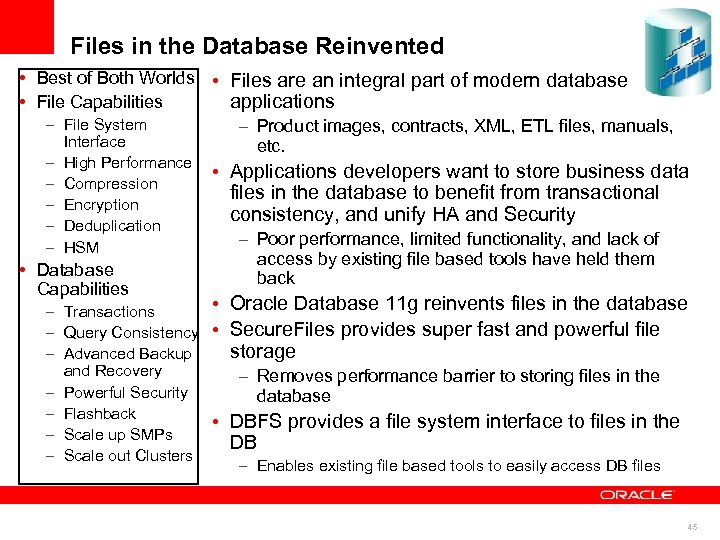 Files in the Database Reinvented

• Best of Both Worlds
• File Capabilities
– File System Interface
– High Performance
– Compression
– Encryption
– Deduplication
– HSM
• Database Capabilities
– Transactions
– Query Consistency
– Advanced Backup and Recovery
– Powerful Security
– Flashback
– Scale up SMPs
– Scale out Clusters

• Files are an integral part of modern database applications
– Product images, contracts, XML, ETL files, manuals, etc.
• Applications developers want to store business data files in the database to benefit from transactional consistency, and unify HA and Security
– Poor performance, limited functionality, and lack of access by existing file based tools have held them back
• Oracle Database 11g reinvents files in the database
• SecureFiles provides super fast and powerful file storage
– Removes performance barrier to storing files in the database
• DBFS provides a file system interface to files in the DB
– Enables existing file based tools to easily access DB files

ORACLE

45